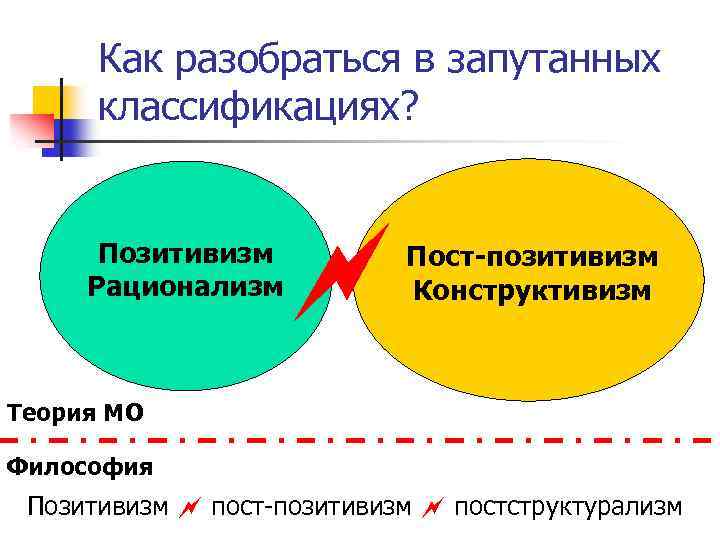 Как разобраться в запутанных классификациях?

Позитивизм
Рационализм

Пост-позитивизм
Конструктивизм

Теория МО

Философия

Позитивизм пост-позитивизм постструктурализм